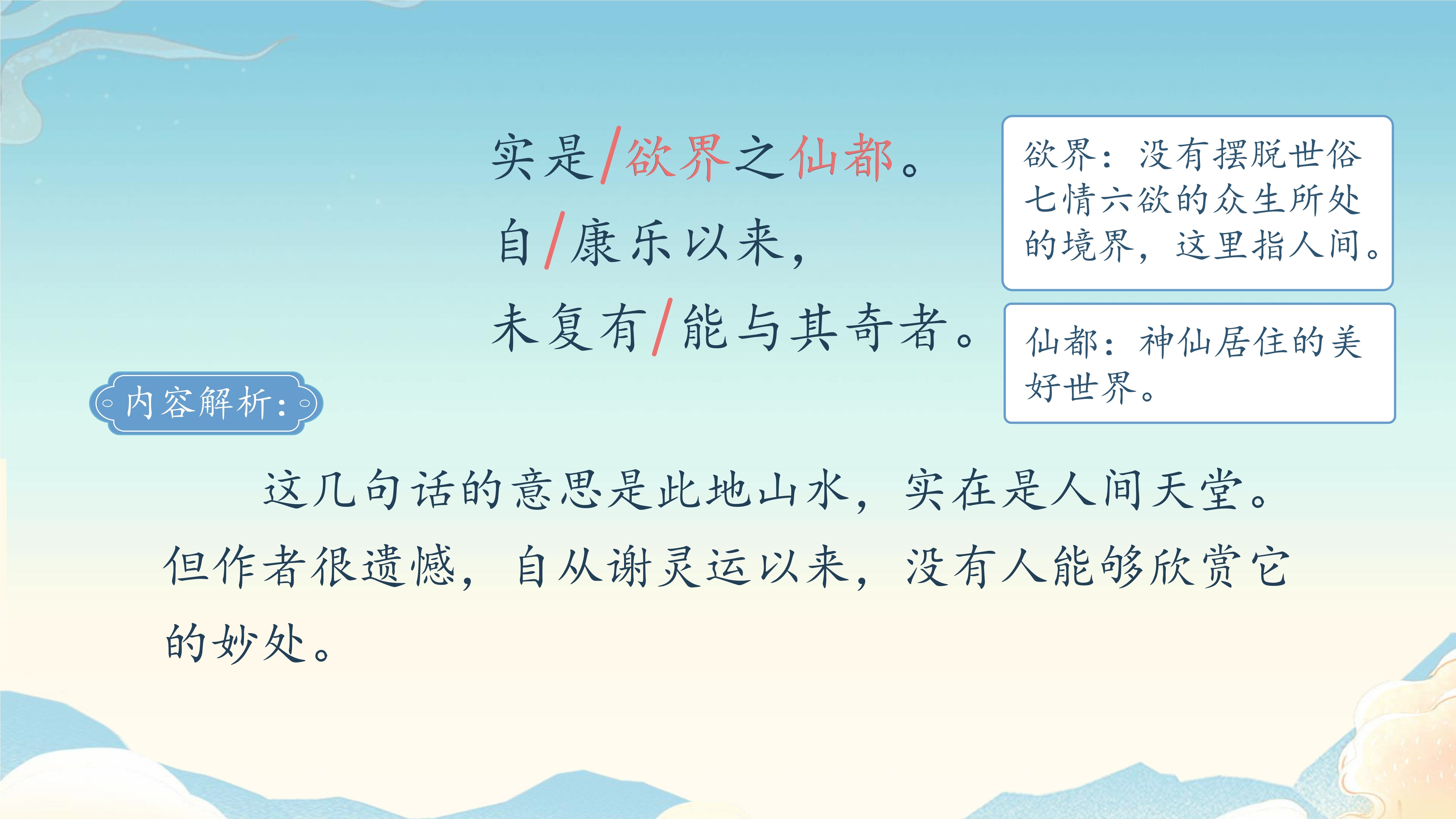 实是/欲界之仙都。
自/康乐以来，
未复有/能与其奇者。

欲界：没有摆脱世俗七情六欲的众生所处的境界，这里指人间。

仙都：神仙居住的美好世界。

内容解析：

这几句话的意思是此地山水，实在是人间天堂。但作者很遗憾，自从谢灵运以来，没有人能够欣赏它的妙处。